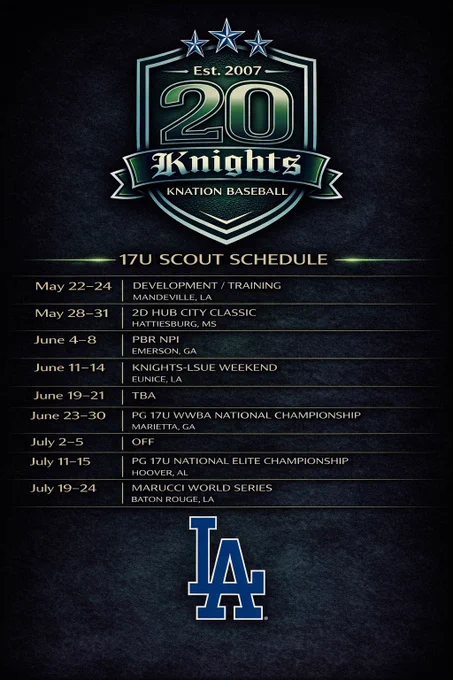 Est. 2007

20

Knights

KNATION BASEBALL

17U SCOUT SCHEDULE

| | |
|---|---|
| May 22–24 | DEVELOPMENT / TRAINING MANDEVILLE, LA |
| May 28–31 | 2D HUB CITY CLASSIC HATTIESBURG, MS |
| June 4–8 | PBR NPI EMERSON, GA |
| June 11–14 | KNIGHTS-LSUE WEEKEND EUNICE, LA |
| June 19–21 | TBA |
| June 23–30 | PG 17U WWBA NATIONAL CHAMPIONSHIP MARIETTA, GA |
| July 2–5 | OFF |
| July 11–15 | PG 17U NATIONAL ELITE CHAMPIONSHIP HOOVER, AL |
| July 19–24 | MARUCCI WORLD SERIES BATON ROUGE, LA |

LA